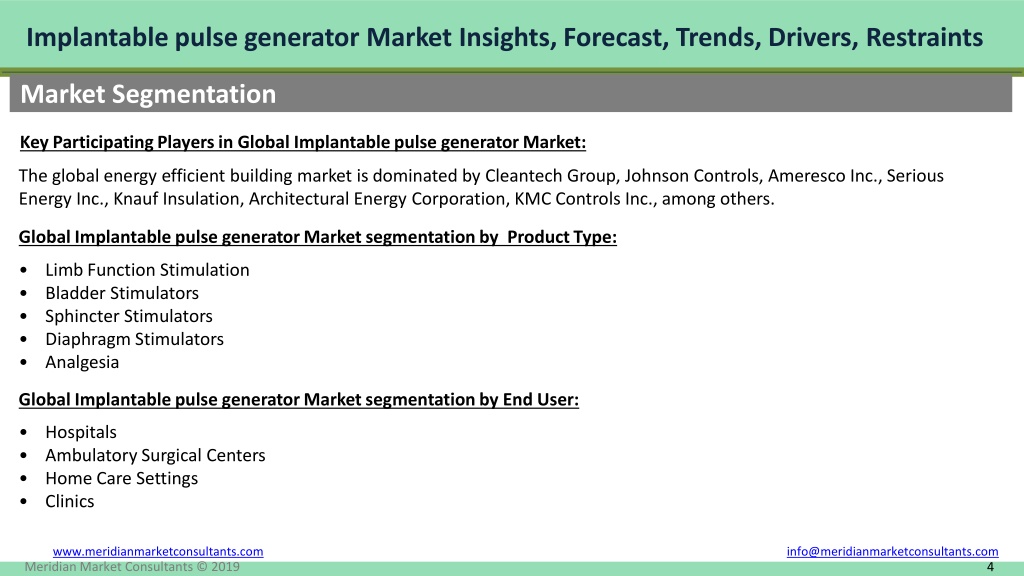 Implantable pulse generator Market Insights, Forecast, Trends, Drivers, Restraints

Market Segmentation

Key Participating Players in Global Implantable pulse generator Market:

The global energy efficient building market is dominated by Cleantech Group, Johnson Controls, Ameresco Inc., Serious Energy Inc., Knauf Insulation, Architectural Energy Corporation, KMC Controls Inc., among others.

Global Implantable pulse generator Market segmentation by Product Type:

• Limb Function Stimulation
• Bladder Stimulators
• Sphincter Stimulators
• Diaphragm Stimulators
• Analgesia

Global Implantable pulse generator Market segmentation by End User:

• Hospitals
• Ambulatory Surgical Centers
• Home Care Settings
• Clinics

www.meridianmarketconsultants.com

info@meridianmarketconsultants.com

Meridian Market Consultants © 2019

4